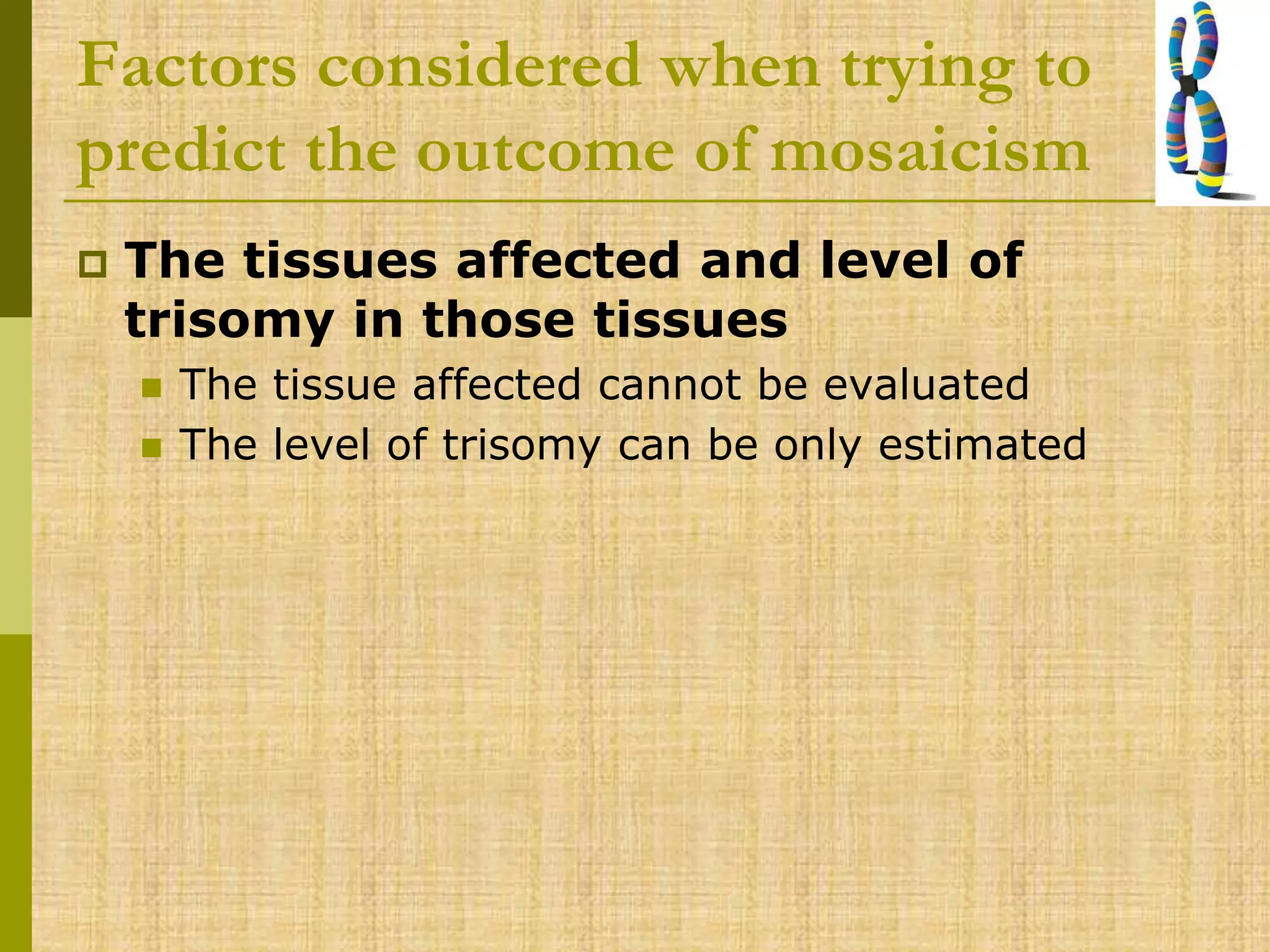 Factors considered when trying to predict the outcome of mosaicism

The tissues affected and level of trisomy in those tissues

The tissue affected cannot be evaluated

The level of trisomy can be only estimated